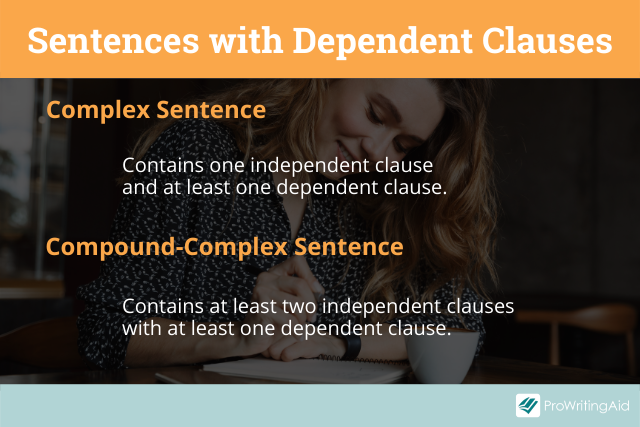 Sentences with Dependent Clauses

Complex Sentence

Contains one independent clause and at least one dependent clause.

Compound-Complex Sentence

Contains at least two independent clauses with at least one dependent clause.

ProWritingAid